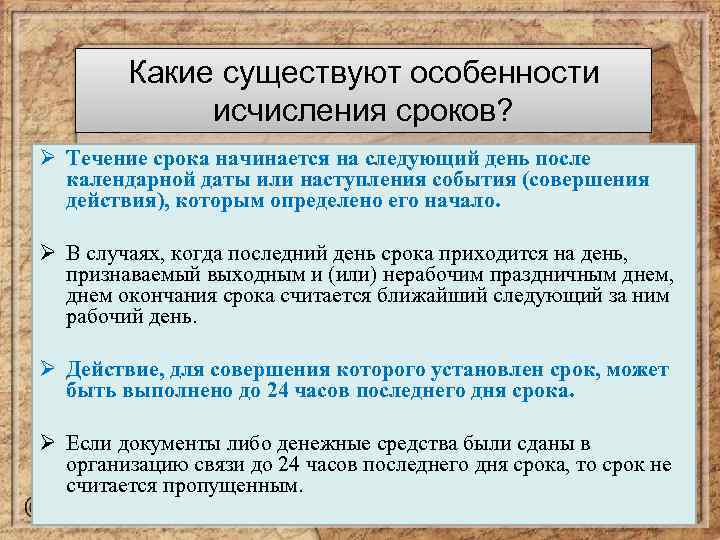 Какие существуют особенности исчисления сроков?

➢ Течение срока начинается на следующий день после календарной даты или наступления события (совершения действия), которым определено его начало.

➢ В случаях, когда последний день срока приходится на день, признаваемый выходным и (или) нерабочим праздничным днем, днем окончания срока считается ближайший следующий за ним рабочий день.

➢ Действие, для совершения которого установлен срок, может быть выполнено до 24 часов последнего дня срока.

➢ Если документы либо денежные средства были сданы в организацию связи до 24 часов последнего дня срока, то срок не считается пропущенным.